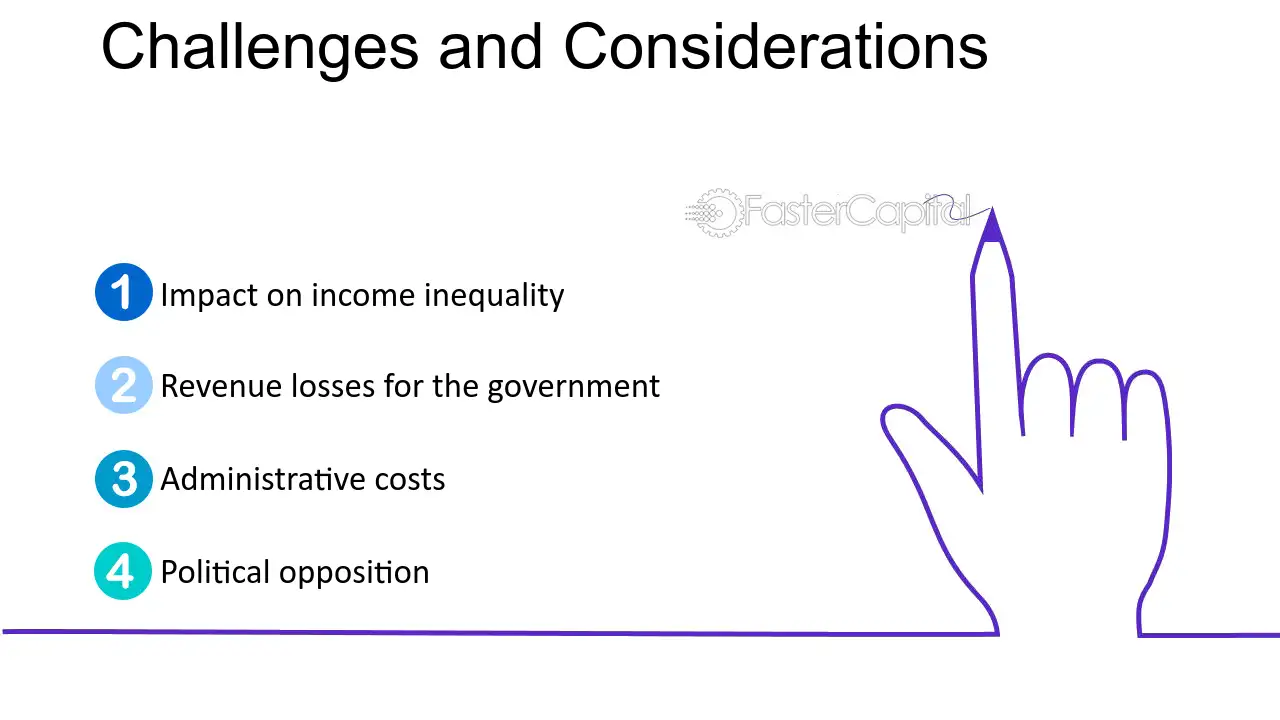 Challenges and Considerations

1 Impact on income inequality

2 Revenue losses for the government

3 Administrative costs

4 Political opposition

FasterCapital